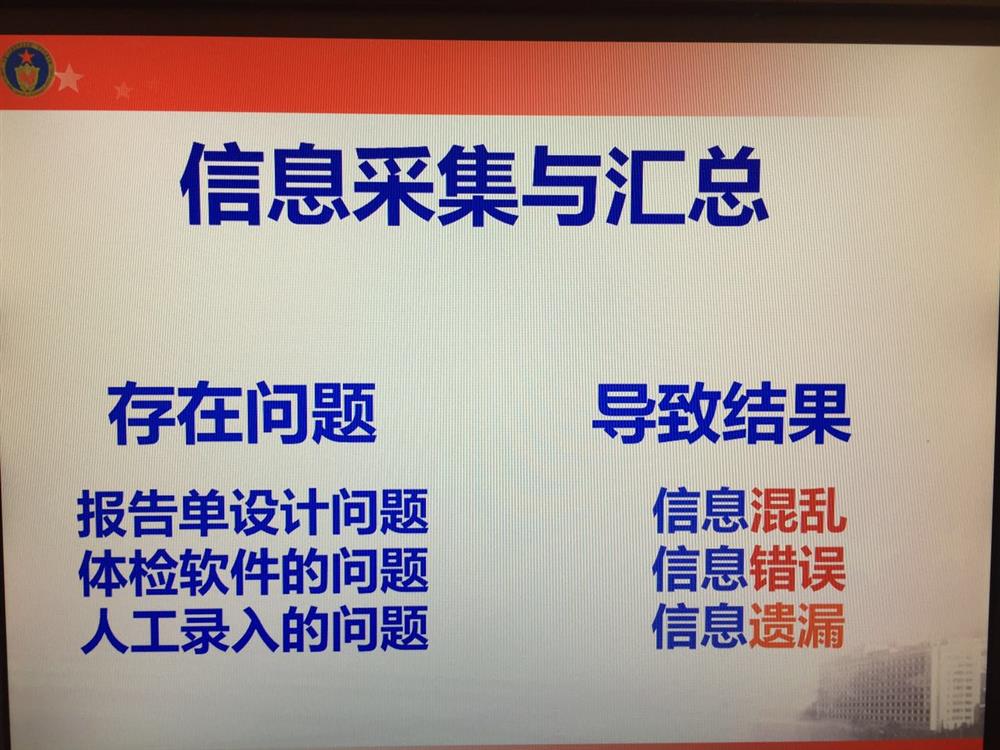 信息采集与汇总

存在问题

报告单设计问题
体检软件的问题
人工录入的问题

导致结果

信息混乱
信息错误
信息遗漏